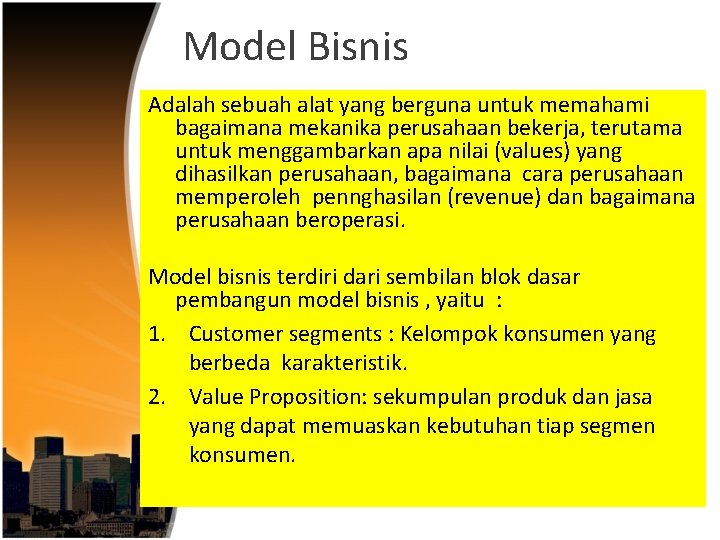 Model Bisnis

Adalah sebuah alat yang berguna untuk memahami bagaimana mekanika perusahaan bekerja, terutama untuk menggambarkan apa nilai (values) yang dihasilkan perusahaan, bagaimana cara perusahaan memperoleh pennghasilan (revenue) dan bagaimana perusahaan beroperasi.

Model bisnis terdiri dari sembilan blok dasar pembangun model bisnis , yaitu :

1. Customer segments : Kelompok konsumen yang berbeda karakteristik.
2. Value Proposition: sekumpulan produk dan jasa yang dapat memuaskan kebutuhan tiap segmen konsumen.